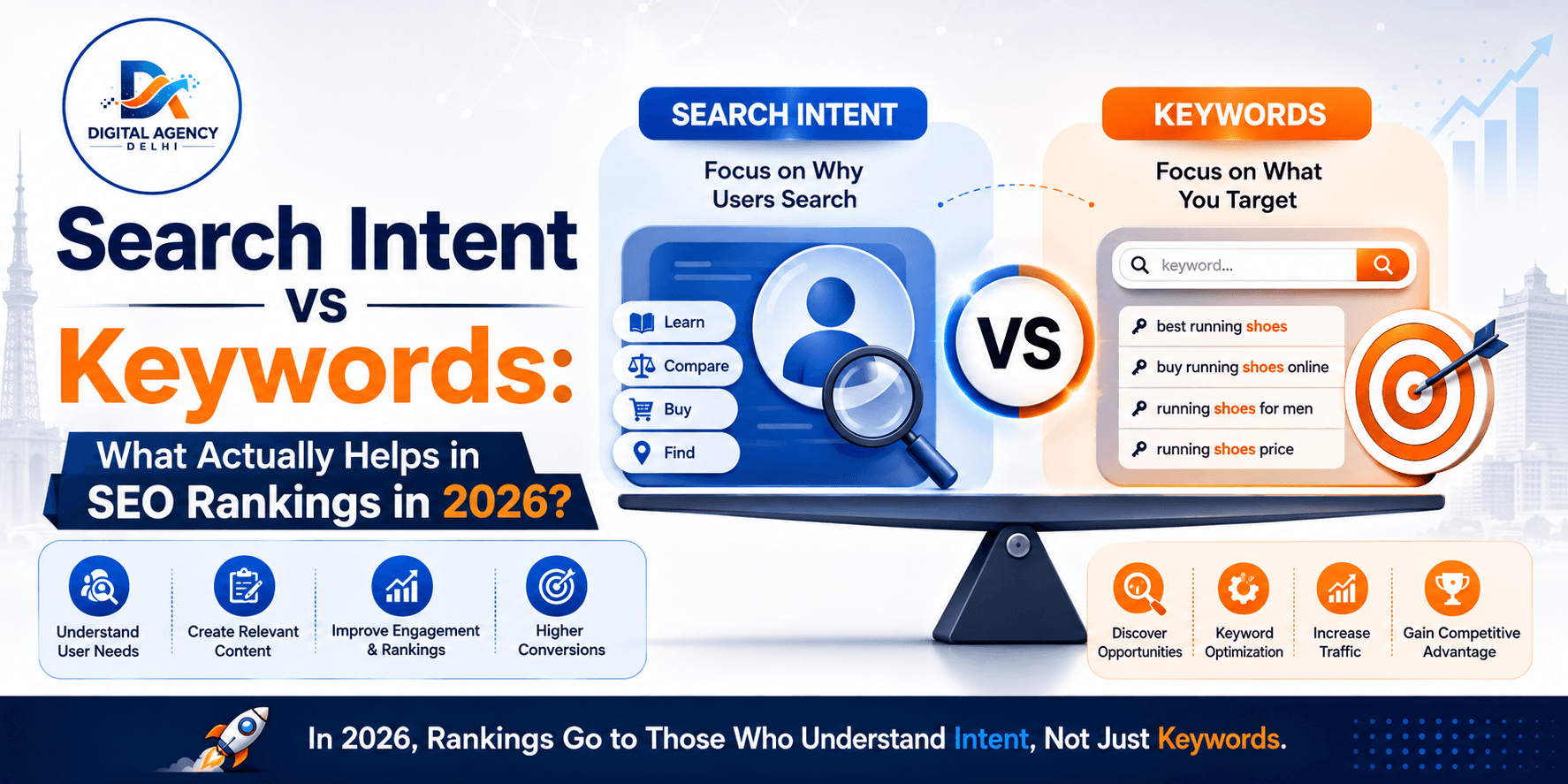 DIGITAL AGENCY
DELHI

Search Intent
vs
Keywords:
What Actually Helps in SEO Rankings in 2026?

Understand User Needs
Create Relevant Content
Improve Engagement & Rankings
Higher Conversions

SEARCH INTENT
Focus on Why Users Search

Learn
Compare
Buy
Find

VS

KEYWORDS
Focus on What You Target

keyword...

best running shoes
buy running shoes online
running shoes for men
running shoes price

Discover Opportunities
Keyword Optimization
Increase Traffic
Gain Competitive Advantage

In 2026, Rankings Go to Those Who Understand Intent, Not Just Keywords.